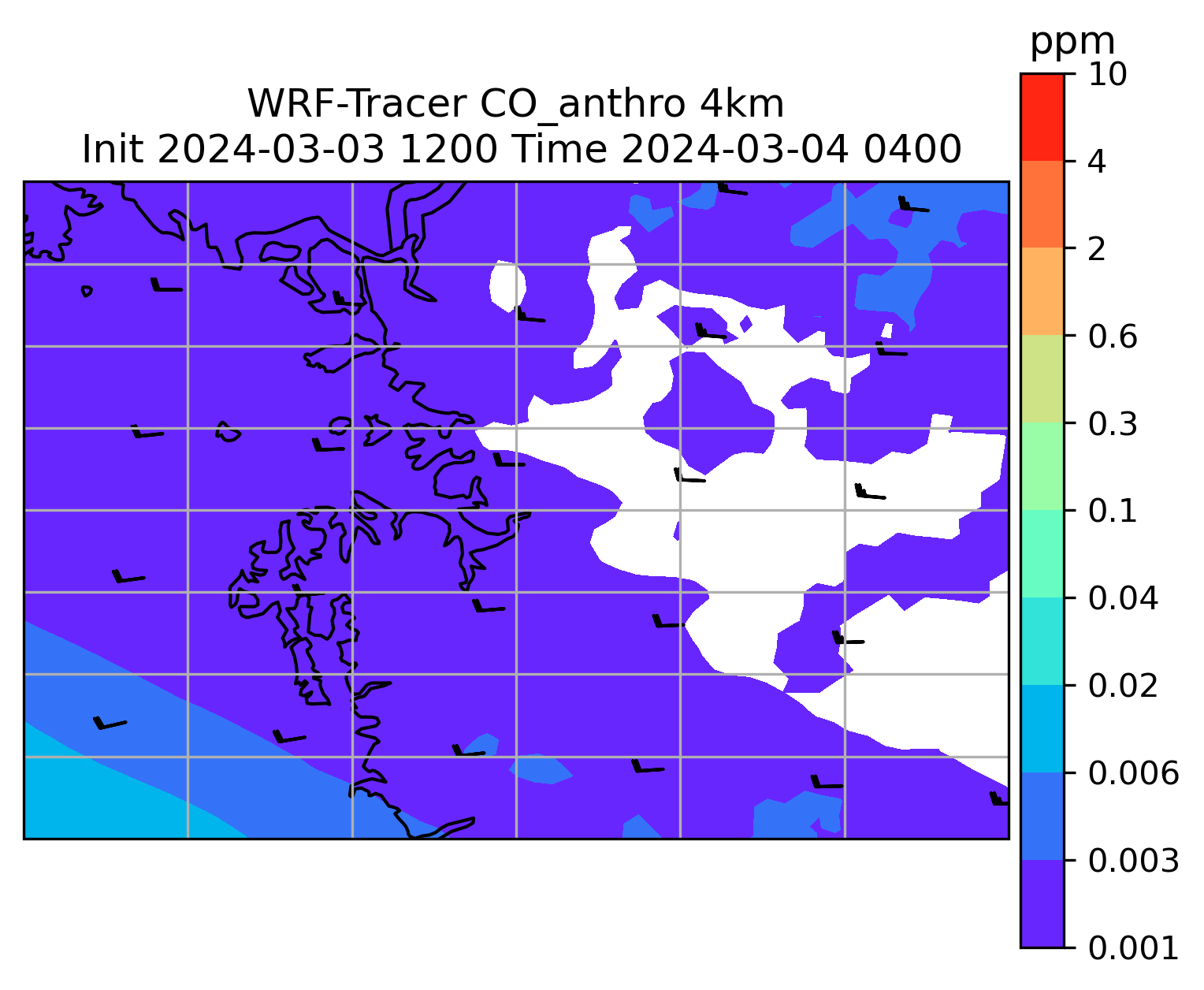 WRF-Tracer CO_anthro 4km
Init 2024-03-03 1200 Time 2024-03-04 0400

ppm
10
4
2
0.6
0.3
0.1
0.04
0.02
0.006
0.003
0.001